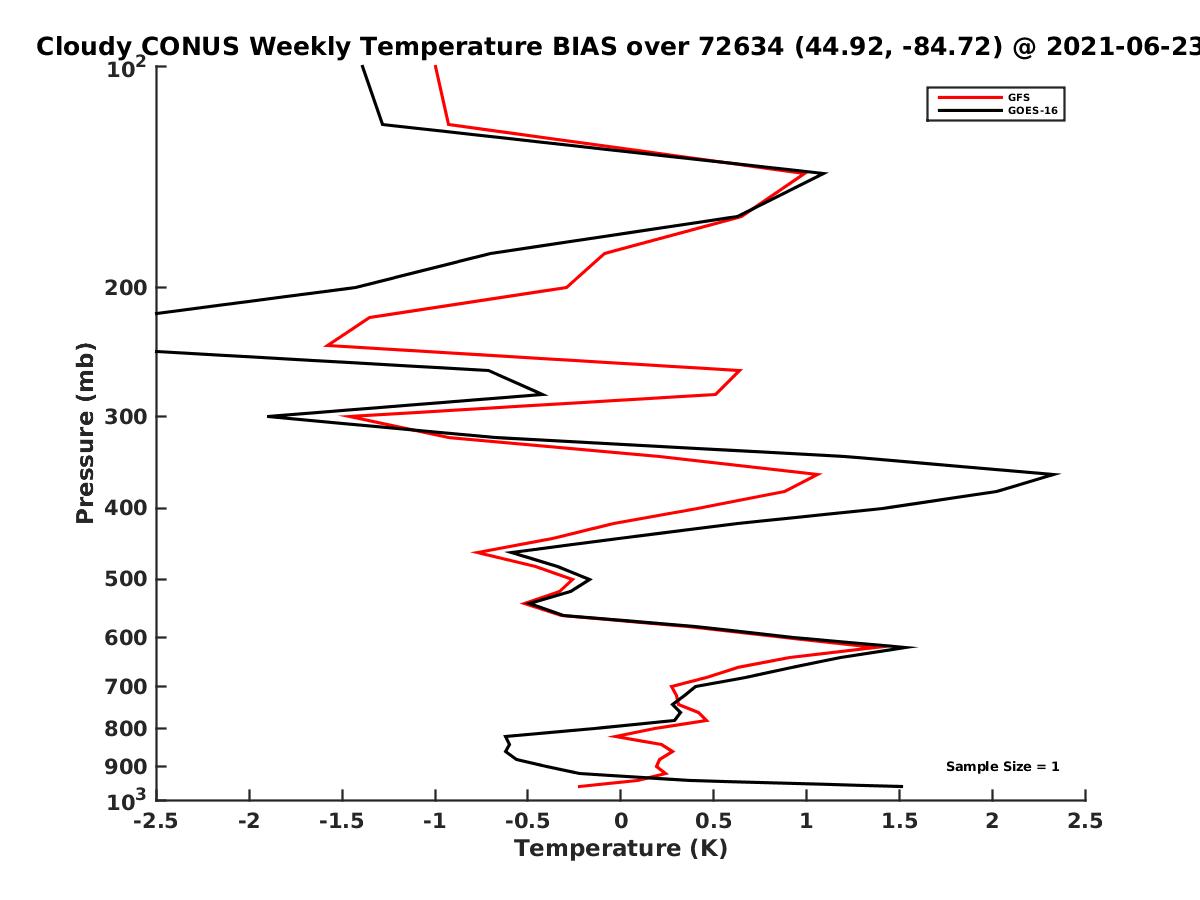 Cloudy CONUS Weekly Temperature BIAS over 72634 (44.92, -84.72) @ 2021-06-23

GFS
GOES-16

Pressure (mb)

$10^2$
200
300
400
500
600
700
800
900
$10^3$

Sample Size = 1

-2.5 -2 -1.5 -1 -0.5 0 0.5 1 1.5 2 2.5

Temperature (K)